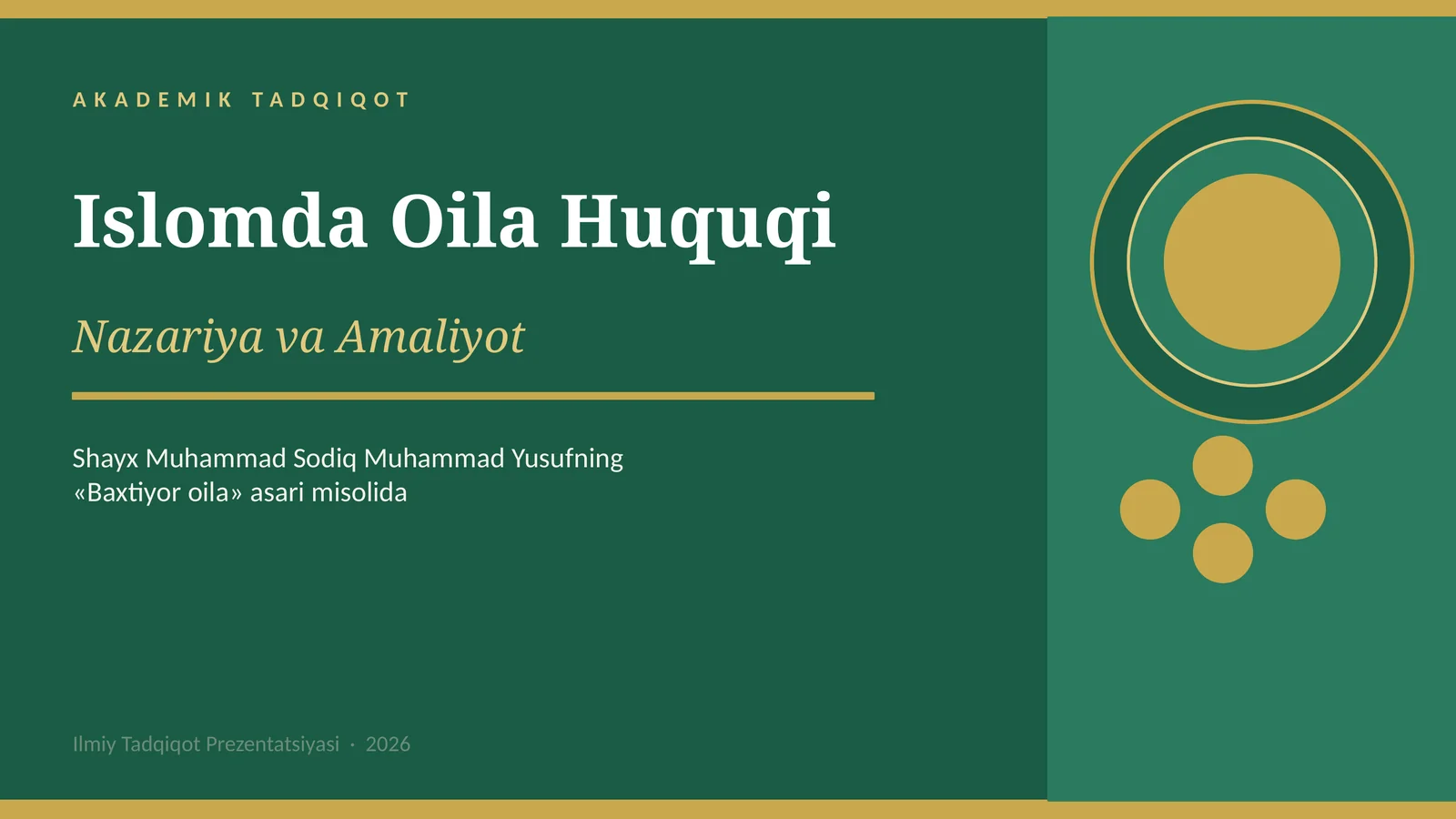 AKADEMIK TADQIQOT

Islomda Oila Huquqi

Nazariya va Amaliyot

Shayx Muhammad Sodiq Muhammad Yusufning «Baxtiyor oila» asari misolida

Ilmiy Tadqiqot Prezentatsiyasi · 2026